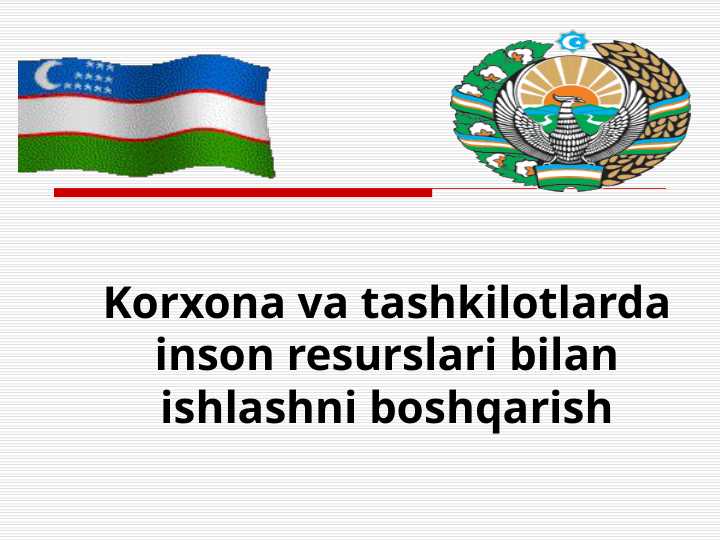 Korxona va tashkilotlarda inson resurslari bilan ishlashni boshqarish